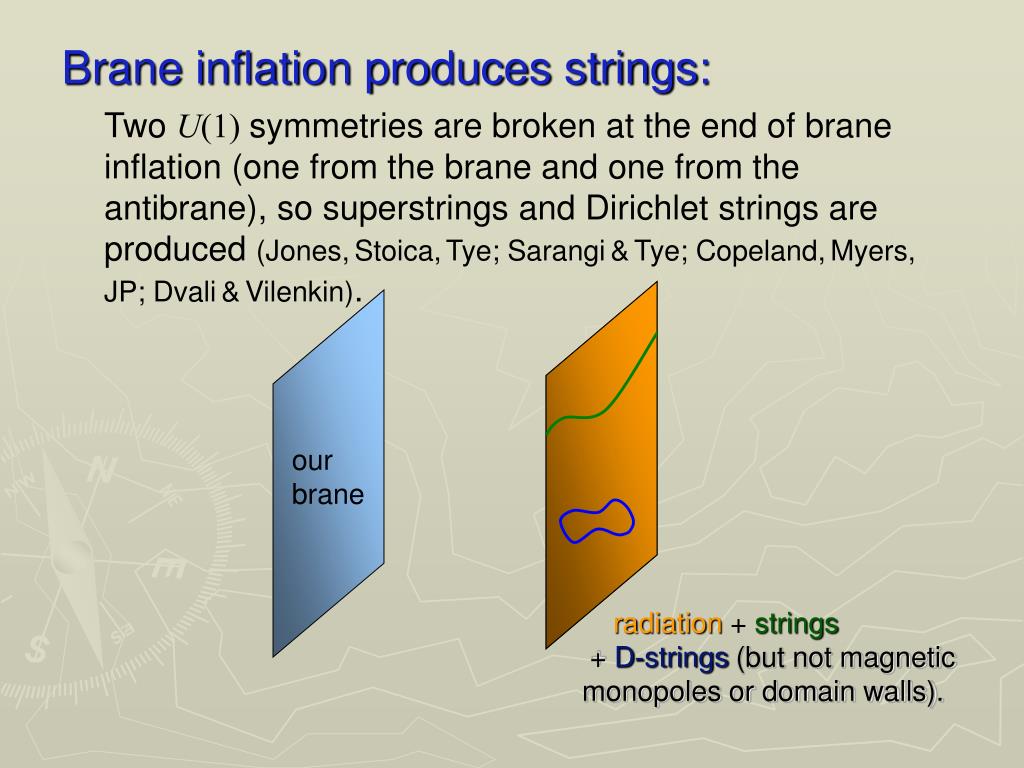 Brane inflation produces strings:

Two $U(1)$ symmetries are broken at the end of brane inflation (one from the brane and one from the antibrane), so superstrings and Dirichlet strings are produced (Jones, Stoica, Tye; Sarangi & Tye; Copeland, Myers, JP; Dvali & Vilenkin).

our brane

radiation + strings + D-strings (but not magnetic monopoles or domain walls).